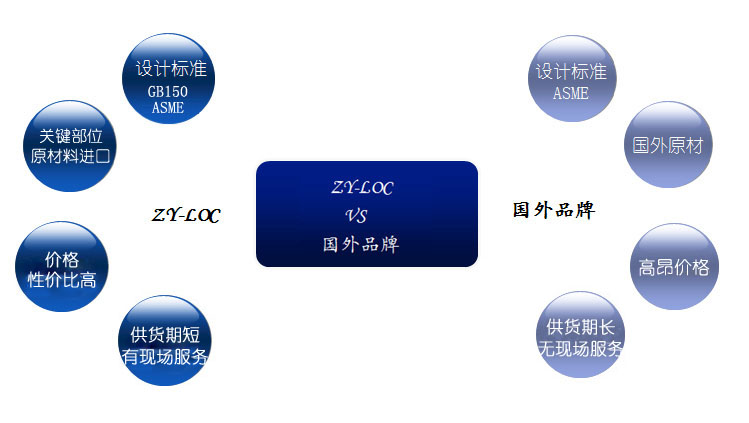 设计标准
GB150
ASME

关键部位
原材料进口

ZY-LOC

价格
性价比高

供货期短
有现场服务

ZY-LOC
VS
国外品牌

设计标准
ASME

国外原材

国外品牌

高昂价格

供货期长
无现场服务